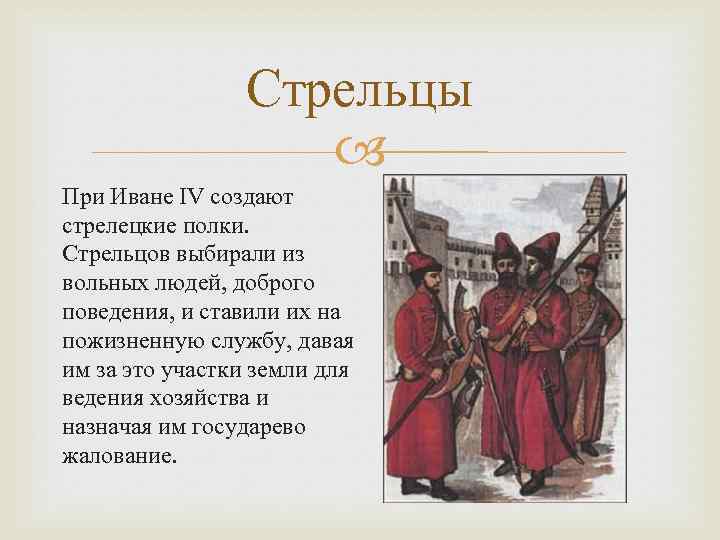 Стрельцы

При Иване IV создают стрелецкие полки. Стрельцов выбирали из вольных людей, доброго поведения, и ставили их на пожизненную службу, давая им за это участки земли для ведения хозяйства и назначая им государево жалование.